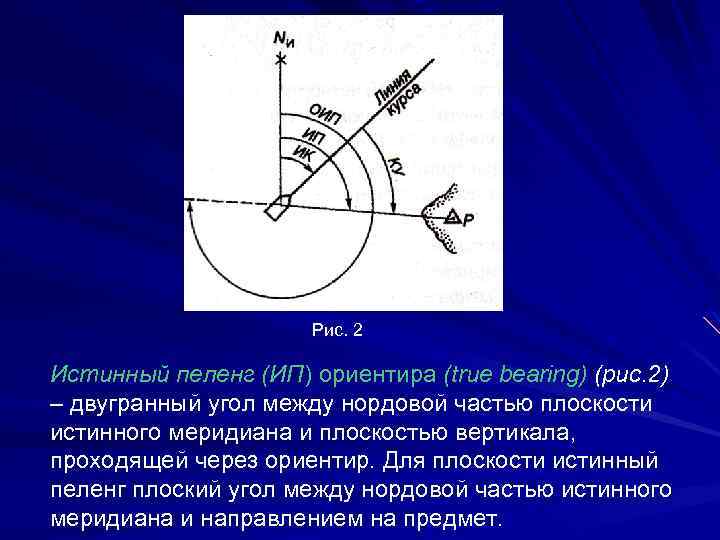 $N_и$

Линия курса

ОИП

ИП

ИК

КУ

Р

Рис. 2

Истинный пеленг (ИП) ориентира (true bearing) (рис.2) – двугранный угол между нордовой частью плоскости истинного меридиана и плоскостью вертикала, проходящей через ориентир. Для плоскости истинный пеленг плоский угол между нордовой частью истинного меридиана и направлением на предмет.